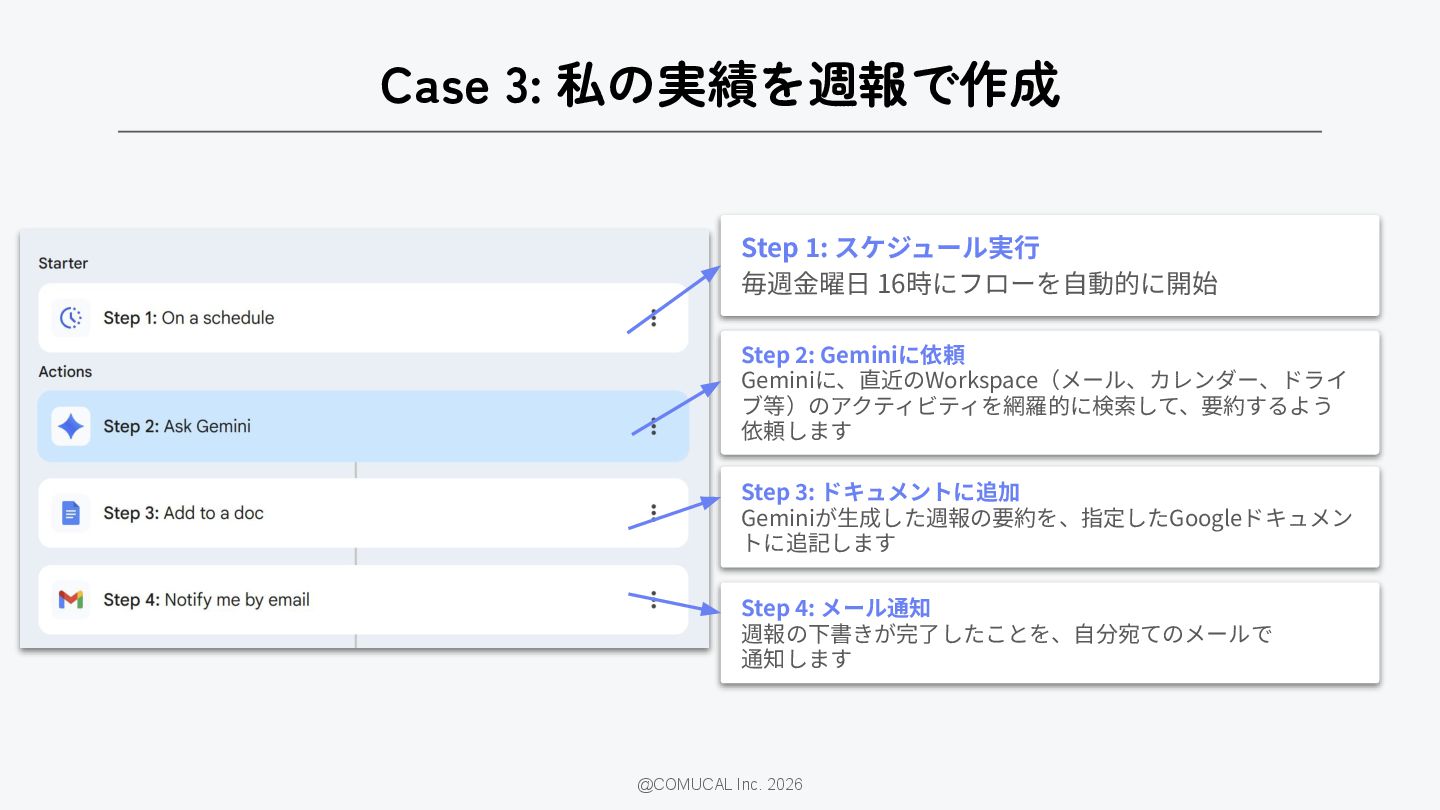 Case 3: 私の実績を週報で作成

Starter

Step 1: On a schedule

Actions

Step 2: Ask Gemini

Step 3: Add to a doc

Step 4: Notify me by email

Step 1: スケジュール実行
毎週金曜日 16時にフローを自動的に開始

Step 2: Geminiに依頼
Geminiに、直近のWorkspace（メール、カレンダー、ドライブ等）のアクティビティを網羅的に検索して、要約するよう依頼します

Step 3: ドキュメントに追加
Geminiが生成した週報の要約を、指定したGoogleドキュメントに追記します

Step 4: メール通知
週報の下書きが完了したことを、自分宛てのメールで通知します

@COMUCAL Inc. 2026